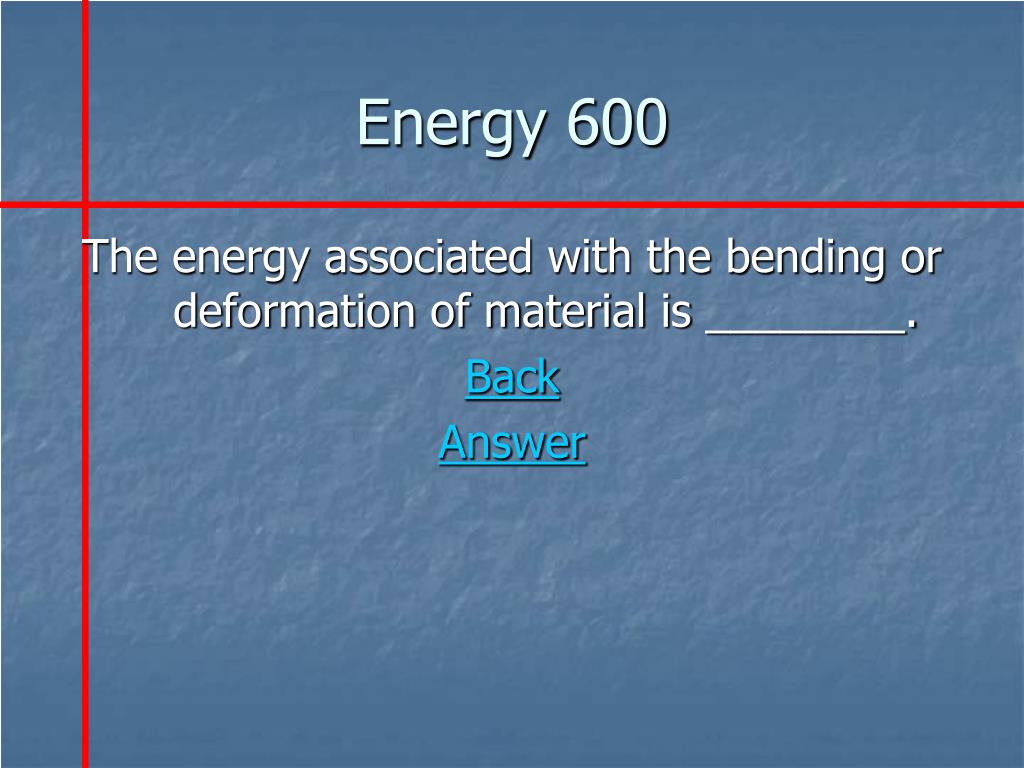 Energy 600

The energy associated with the bending or deformation of material is ________.

Back

Answer